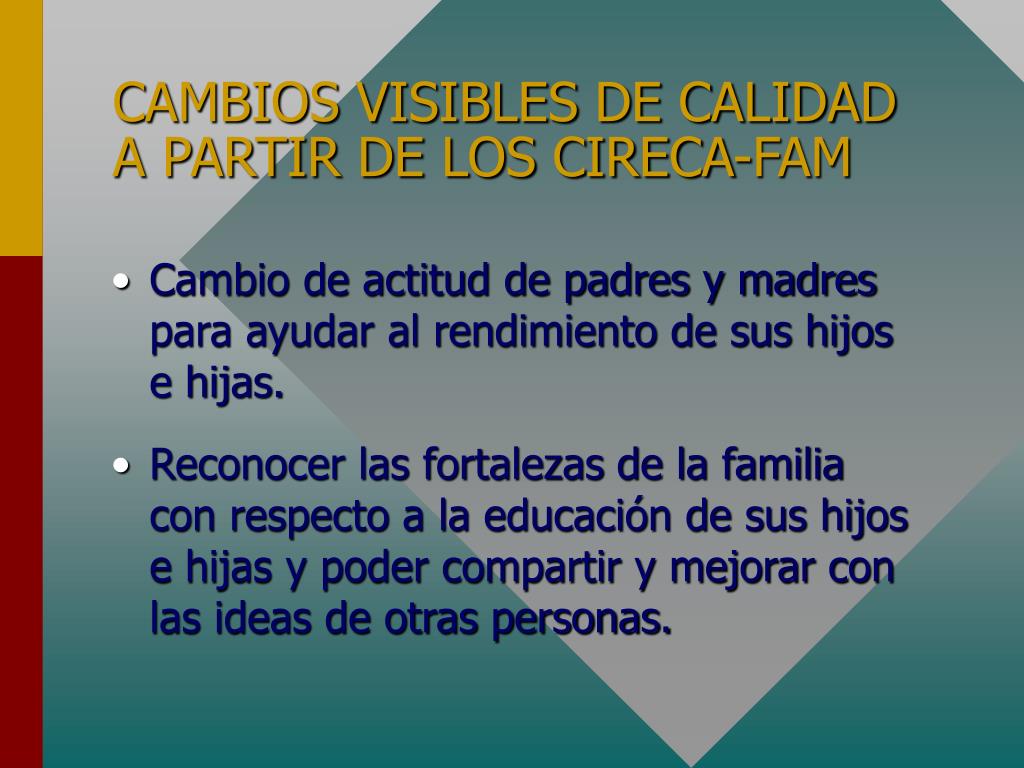 CAMBIOS VISIBLES DE CALIDAD A PARTIR DE LOS CIRECA-FAM

• Cambio de actitud de padres y madres para ayudar al rendimiento de sus hijos e hijas.

• Reconocer las fortalezas de la familia con respecto a la educación de sus hijos e hijas y poder compartir y mejorar con las ideas de otras personas.